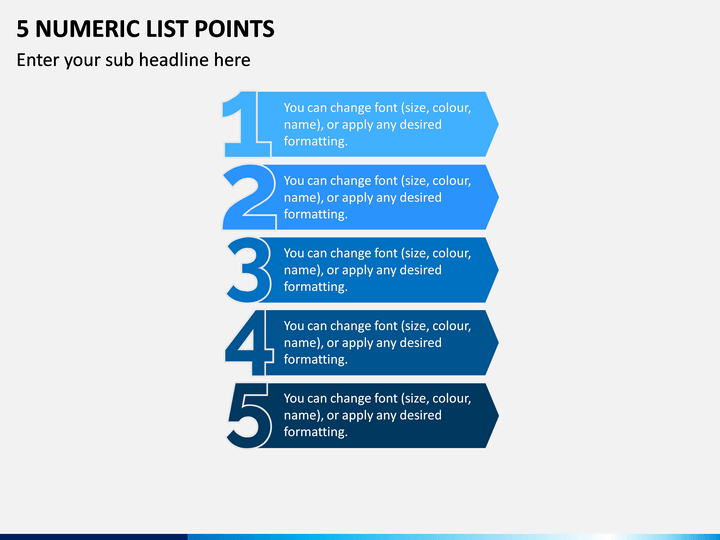 5 NUMERIC LIST POINTS

Enter your sub headline here

1 You can change font (size, colour, name), or apply any desired formatting.

2 You can change font (size, colour, name), or apply any desired formatting.

3 You can change font (size, colour, name), or apply any desired formatting.

4 You can change font (size, colour, name), or apply any desired formatting.

5 You can change font (size, colour, name), or apply any desired formatting.